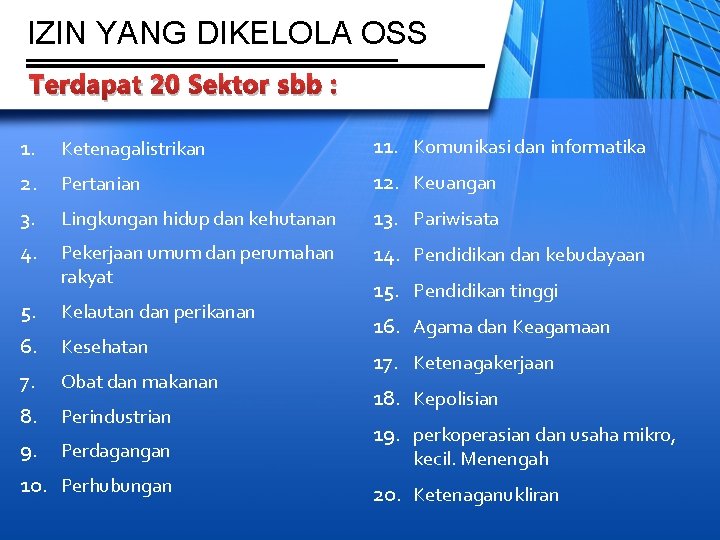 IZIN YANG DIKELOLA OSS

Terdapat 20 Sektor sbb :

1. Ketenagalistrikan
2. Pertanian
3. Lingkungan hidup dan kehutanan
4. Pekerjaan umum dan perumahan rakyat
5. Kelautan dan perikanan
6. Kesehatan
7. Obat dan makanan
8. Perindustrian
9. Perdagangan
10. Perhubungan

11. Komunikasi dan informatika
12. Keuangan
13. Pariwisata
14. Pendidikan dan kebudayaan
15. Pendidikan tinggi
16. Agama dan Keagamaan
17. Ketenagakerjaan
18. Kepolisian
19. perkoperasian dan usaha mikro, kecil. Menengah
20. Ketenaganukliran